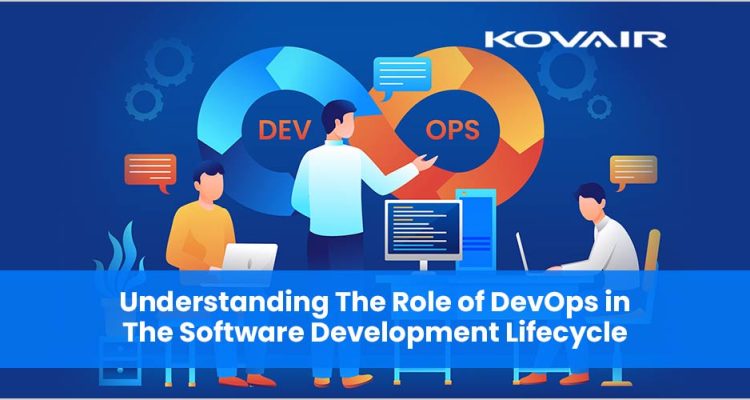 KOVAIR

DEV

OPS

Understanding The Role of DevOps in The Software Development Lifecycle